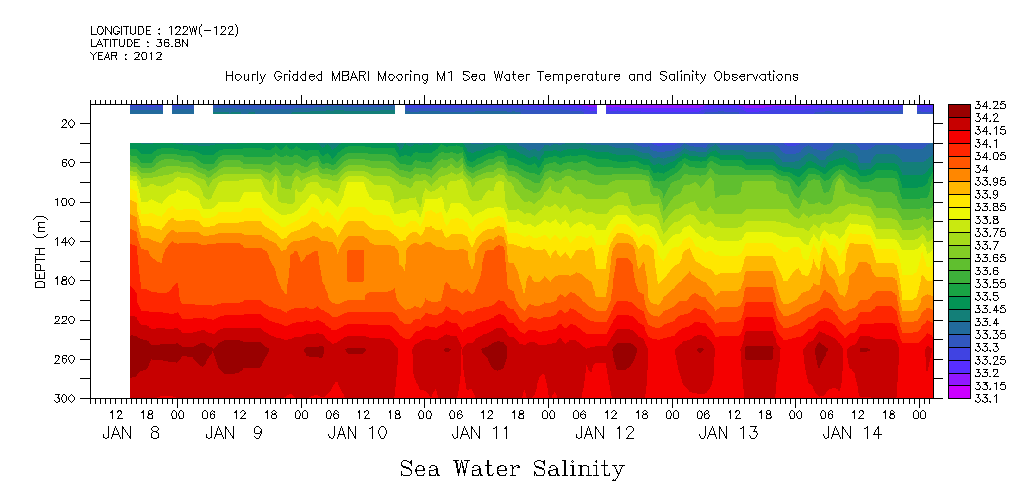 LONGITUDE : 122W(-122)
LATITUDE : 36.8N
YEAR : 2012

Hourly Gridded MBARI Mooring M1 Sea Water Temperature and Salinity Observations

DEPTH (m)

20
60
100
140
180
220
260
300

12 18 00 06 12 18 00 06 12 18 00 06 12 18 00 06 12 18 00 06 12 18 00 06 12 18 00
JAN 8 JAN 9 JAN 10 JAN 11 JAN 12 JAN 13 JAN 14

34.25
34.2
34.15
34.1
34.05
34
33.95
33.9
33.85
33.8
33.75
33.7
33.65
33.6
33.55
33.5
33.45
33.4
33.35
33.3
33.25
33.2
33.15
33.1

Sea Water Salinity